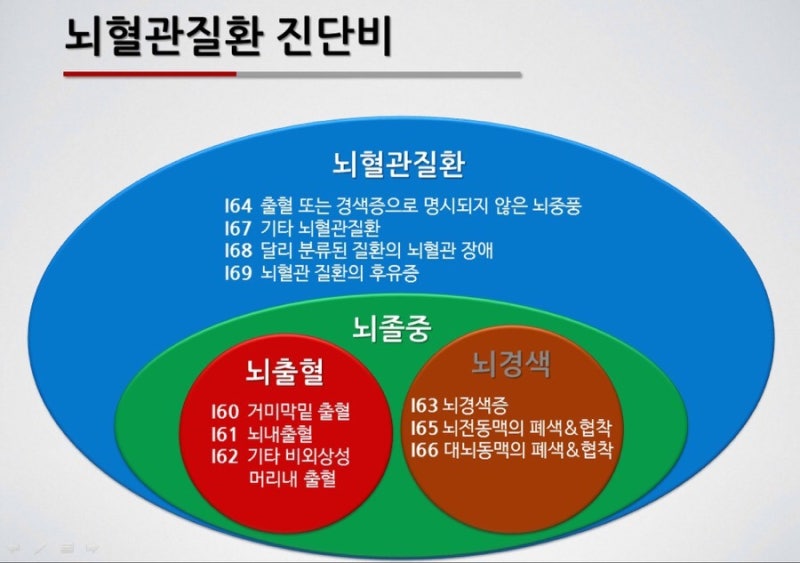 뇌혈관질환 진단비

뇌혈관질환

I64 출혈 또는 경색증으로 명시되지 않은 뇌중풍
I67 기타 뇌혈관질환
I68 달리 분류된 질환의 뇌혈관 장애
I69 뇌혈관 질환의 후유증

뇌졸중

뇌출혈

I60 거미막밑 출혈
I61 뇌내출혈
I62 기타 비외상성 머리내 출혈

뇌경색

I63 뇌경색증
I65 뇌전동맥의 폐색&협착
I66 대뇌동맥의 폐색&협착